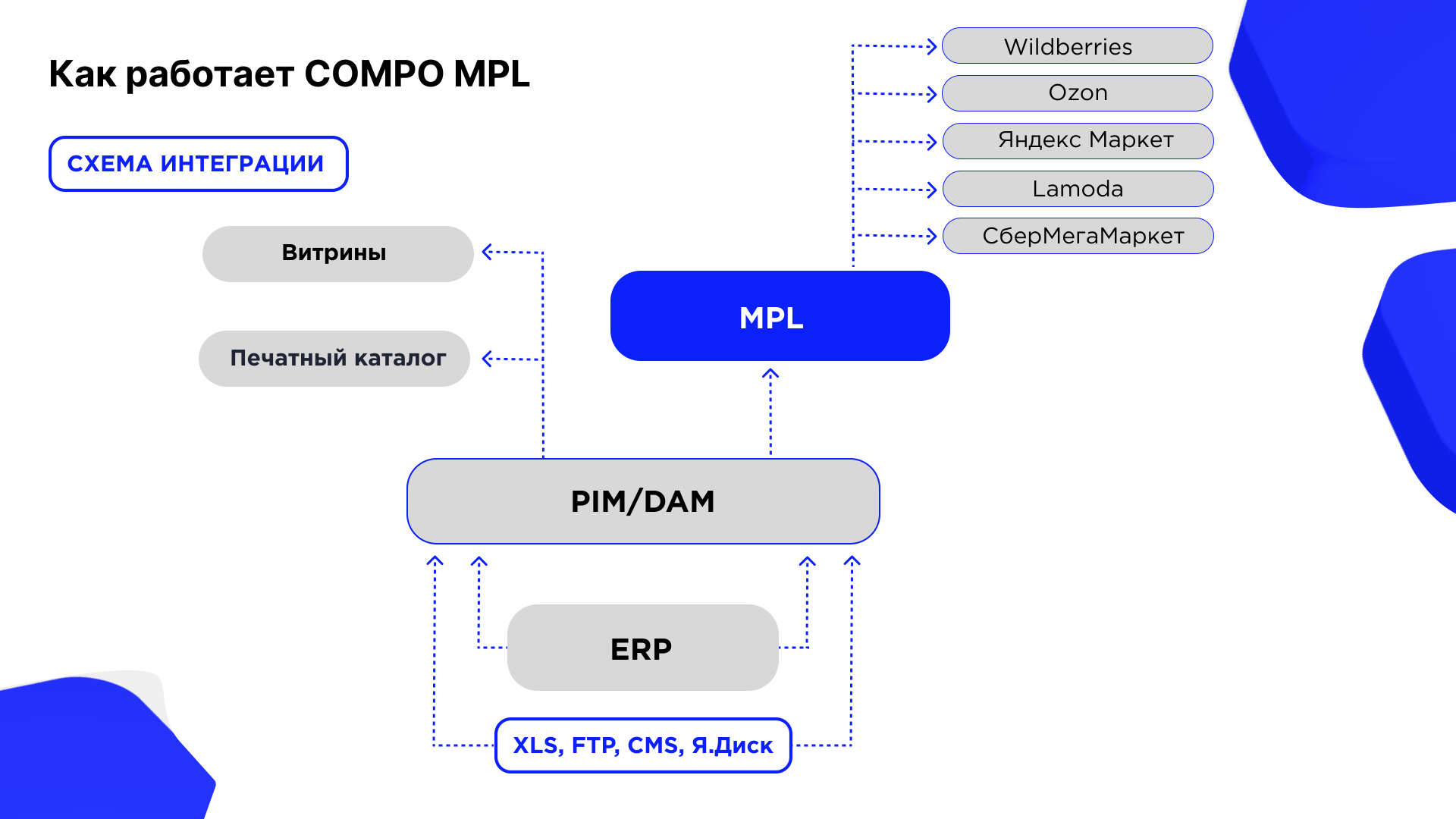 Как работает COMPO MPL

СХЕМА ИНТЕГРАЦИИ

Wildberries

Ozon

Яндекс Маркет

Lamoda

СберМегаМаркет

Витрины

Печатный каталог

MPL

PIM/DAM

ERP

XLS, FTP, CMS, Я.Диск